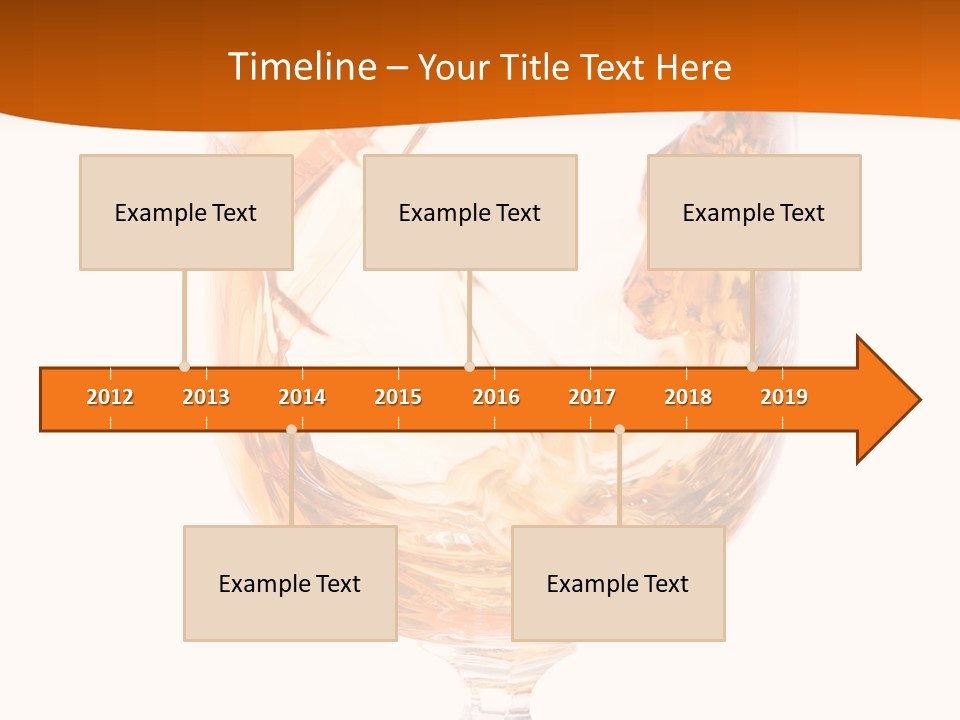 Timeline – Your Title Text Here

Example Text

Example Text

Example Text

2012 2013 2014 2015 2016 2017 2018 2019

Example Text

Example Text